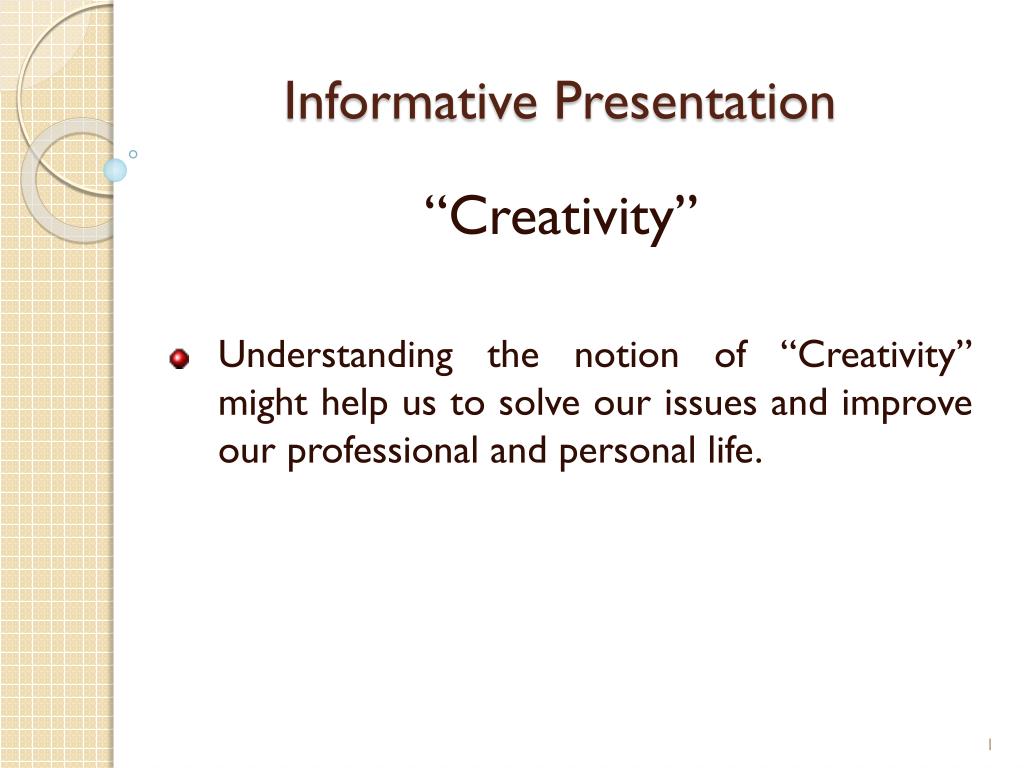 Informative Presentation

“Creativity”

Understanding the notion of “Creativity” might help us to solve our issues and improve our professional and personal life.

1